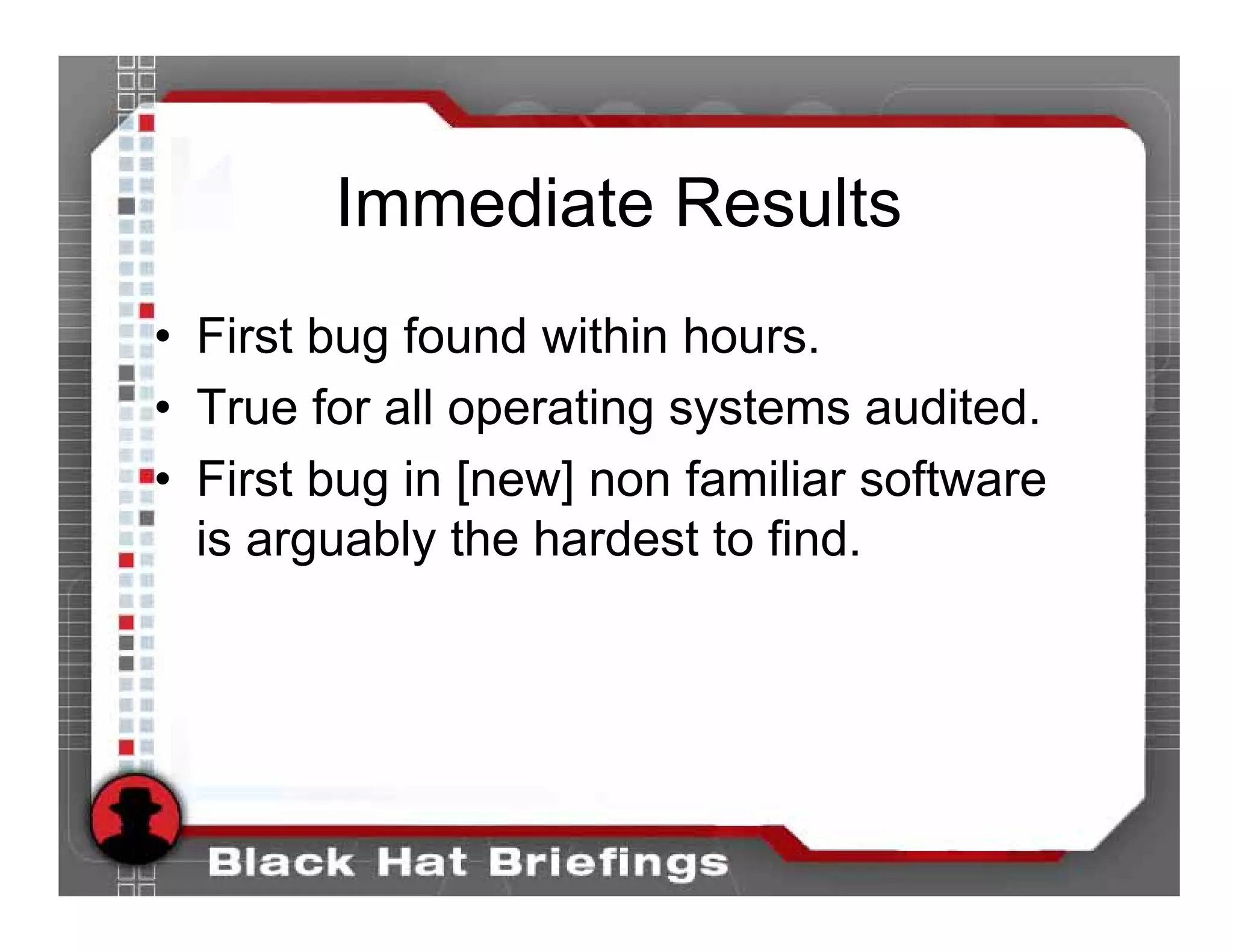 Immediate Results

• First bug found within hours.
• True for all operating systems audited.
• First bug in [new] non familiar software is arguably the hardest to find.

Black Hat Briefings